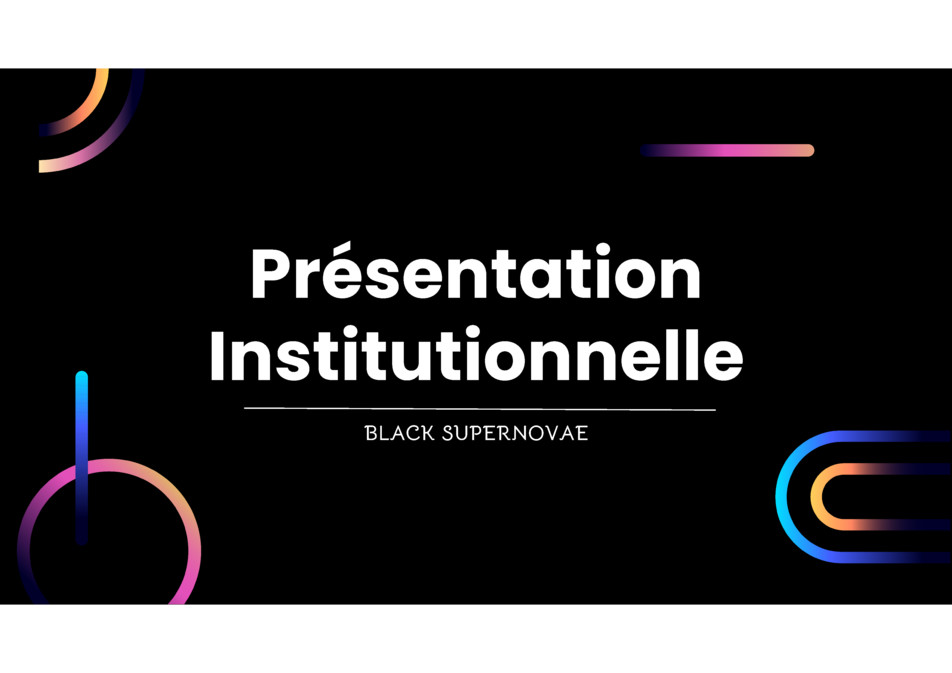 Présentation Institutionnelle

BLACK SUPERNOVAE